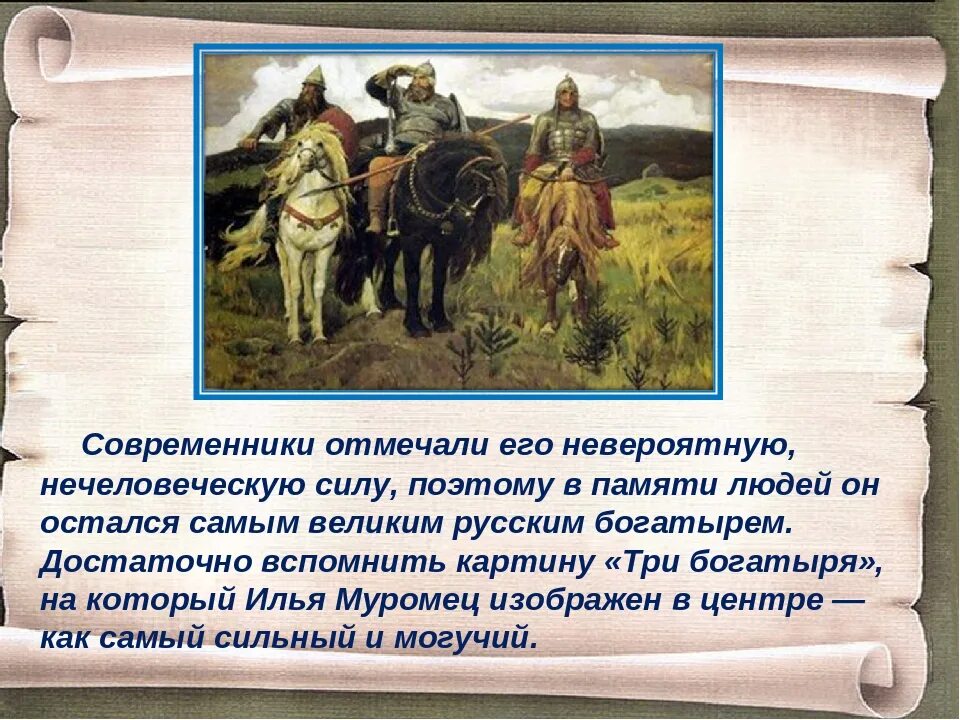 Современники отмечали его невероятную, нечеловеческую силу, поэтому в памяти людей он остался самым великим русским богатырем. Достаточно вспомнить картину «Три богатыря», на который Илья Муромец изображен в центре — как самый сильный и могучий.